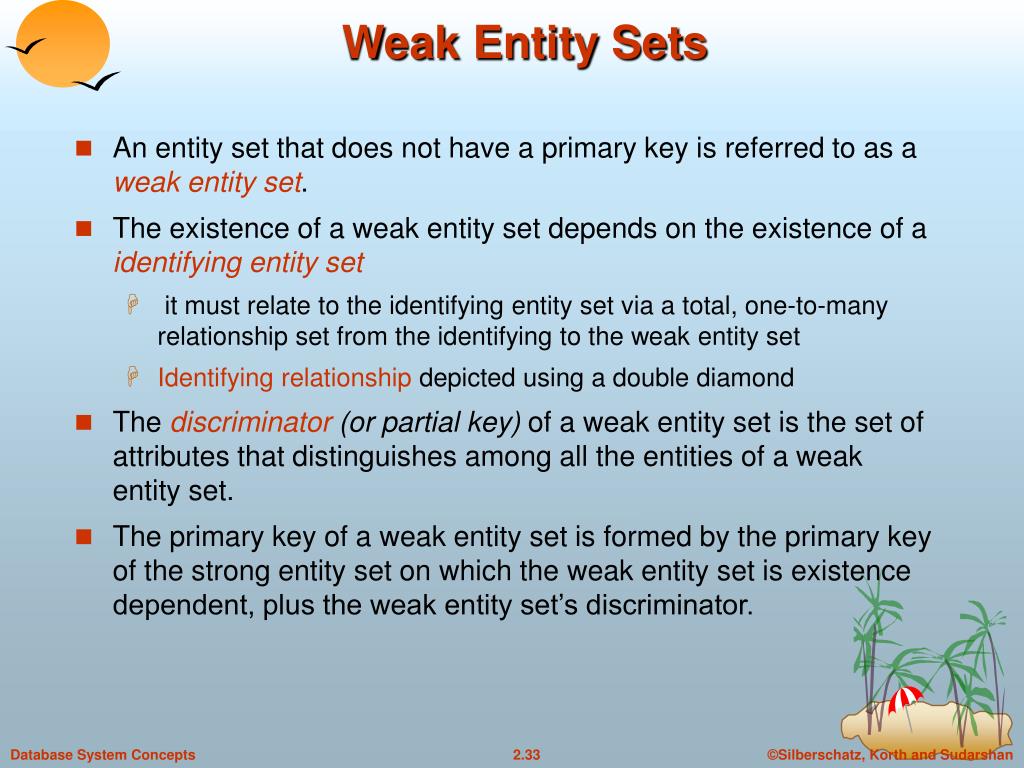 Weak Entity Sets

An entity set that does not have a primary key is referred to as a weak entity set.

The existence of a weak entity set depends on the existence of a identifying entity set

it must relate to the identifying entity set via a total, one-to-many relationship set from the identifying to the weak entity set

Identifying relationship depicted using a double diamond

The discriminator (or partial key) of a weak entity set is the set of attributes that distinguishes among all the entities of a weak entity set.

The primary key of a weak entity set is formed by the primary key of the strong entity set on which the weak entity set is existence dependent, plus the weak entity set's discriminator.

Database System Concepts

2.33

©Silberschatz, Korth and Sudarshan